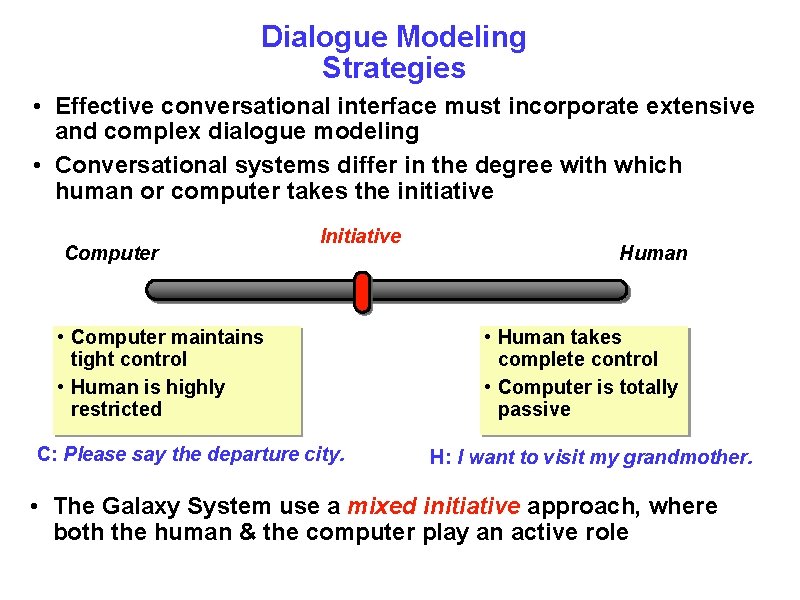 Dialogue Modeling
Strategies

• Effective conversational interface must incorporate extensive and complex dialogue modeling

• Conversational systems differ in the degree with which human or computer takes the initiative

Initiative

Computer

Human

• Computer maintains tight control
• Human is highly restricted

• Human takes complete control
• Computer is totally passive

C: Please say the departure city.

H: I want to visit my grandmother.

• The Galaxy System use a mixed initiative approach, where both the human & the computer play an active role